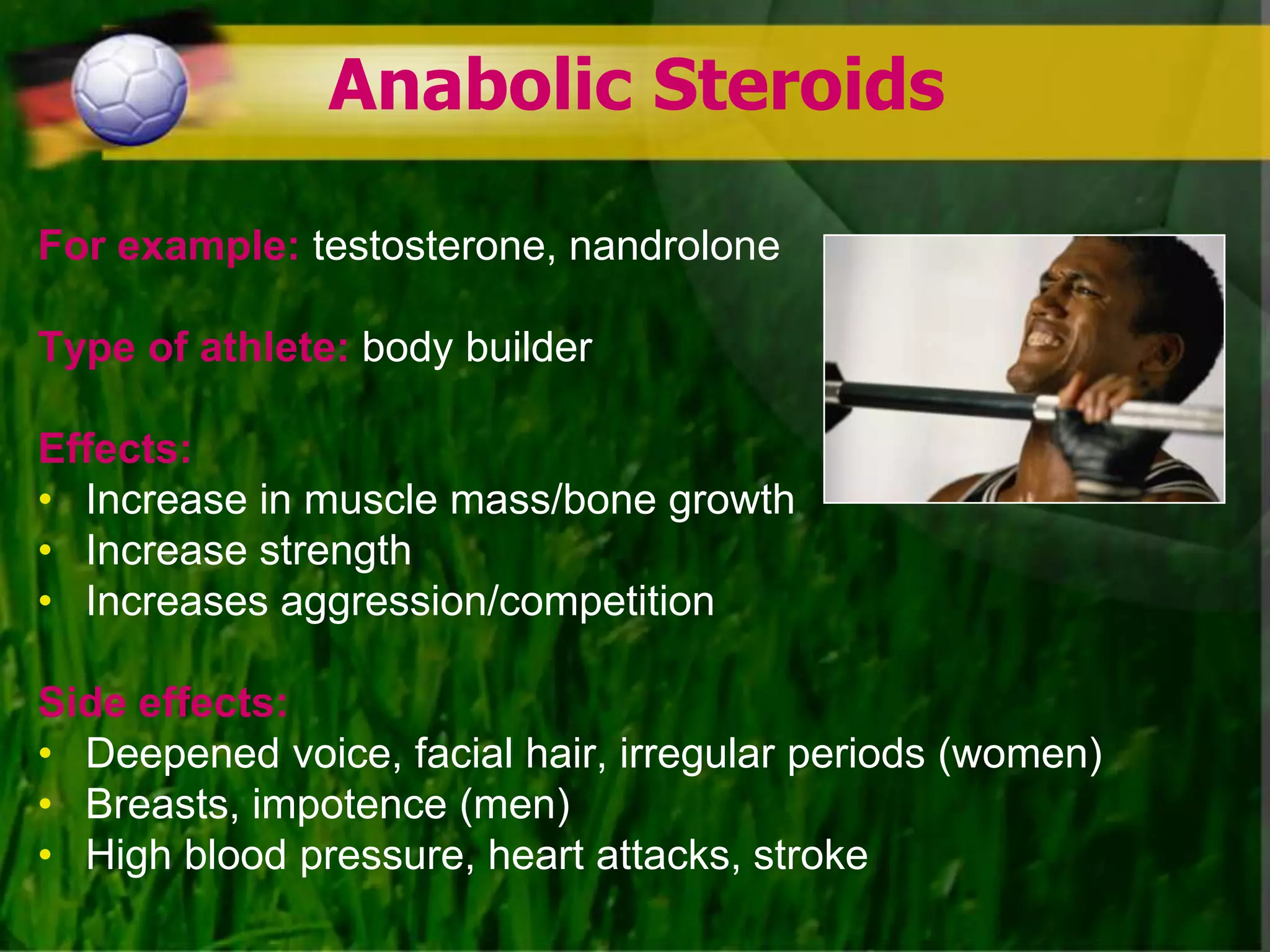 Anabolic Steroids

For example: testosterone, nandrolone

Type of athlete: body builder

Effects:
• Increase in muscle mass/bone growth
• Increase strength
• Increases aggression/competition

Side effects:
• Deepened voice, facial hair, irregular periods (women)
• Breasts, impotence (men)
• High blood pressure, heart attacks, stroke